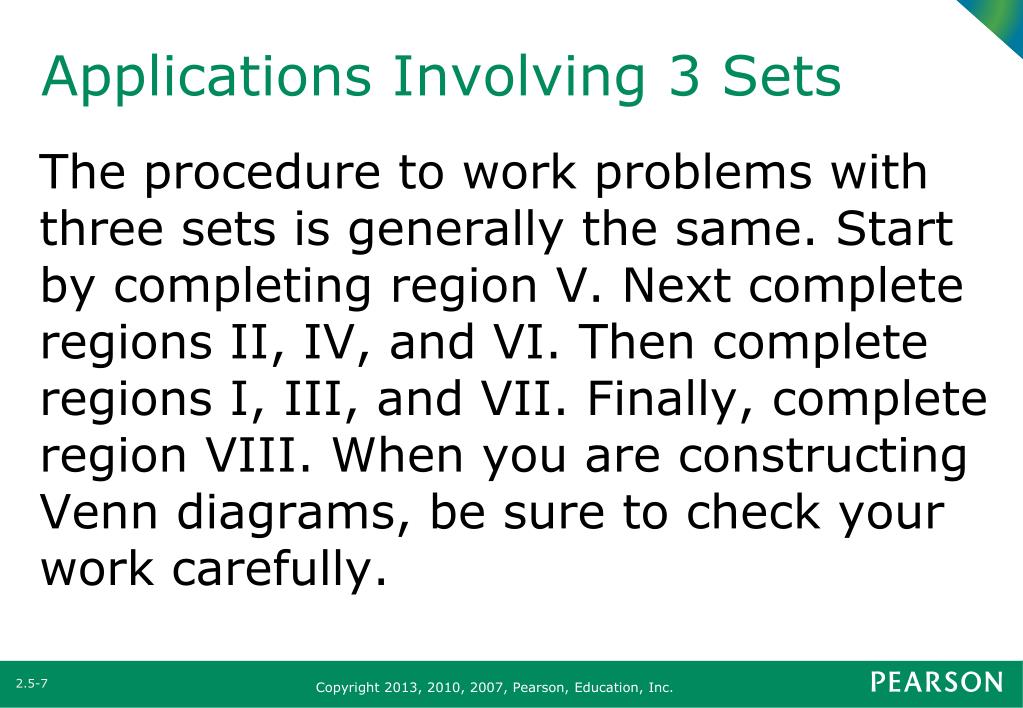 Applications Involving 3 Sets

The procedure to work problems with three sets is generally the same. Start by completing region V. Next complete regions II, IV, and VI. Then complete regions I, III, and VII. Finally, complete region VIII. When you are constructing Venn diagrams, be sure to check your work carefully.

2.5-7

Copyright 2013, 2010, 2007, Pearson, Education, Inc.

PEARSON